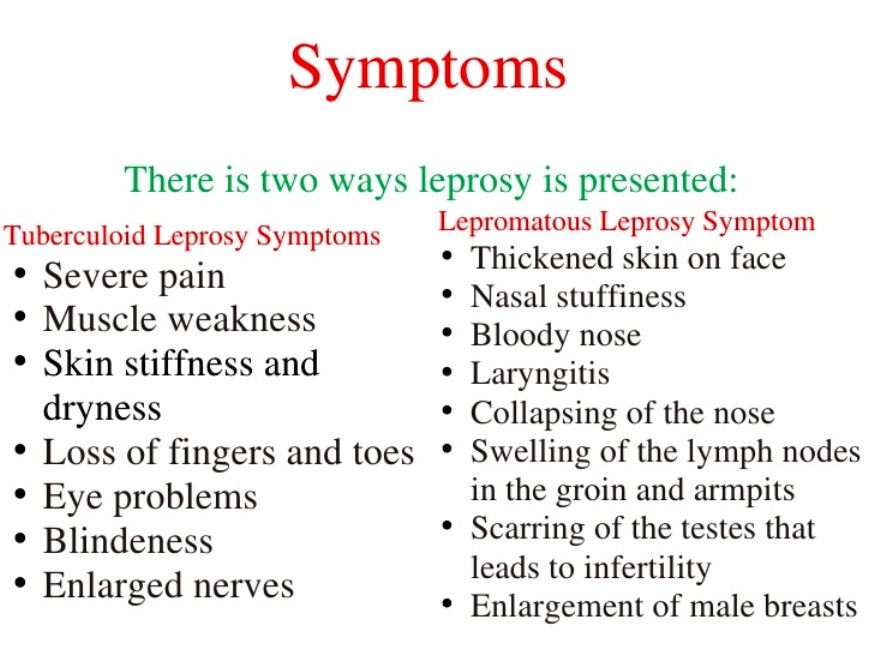 Symptoms

There is two ways leprosy is presented:

Tuberculoid Leprosy Symptoms
• Severe pain
• Muscle weakness
• Skin stiffness and dryness
• Loss of fingers and toes
• Eye problems
• Blindeness
• Enlarged nerves

Lepromatous Leprosy Symptom
• Thickened skin on face
• Nasal stuffiness
• Bloody nose
• Laryngitis
• Collapsing of the nose
• Swelling of the lymph nodes in the groin and armpits
• Scarring of the testes that leads to infertility
• Enlargement of male breasts